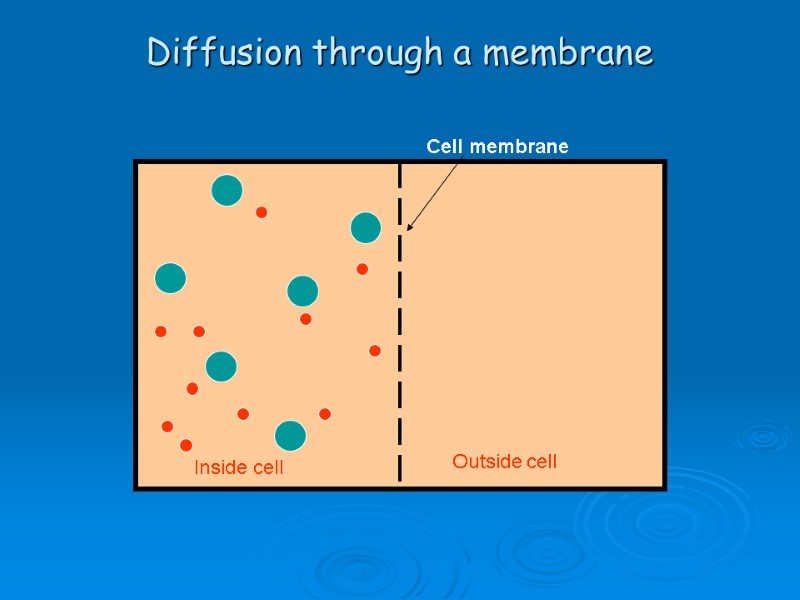 Diffusion through a membrane

Cell membrane

Inside cell

Outside cell